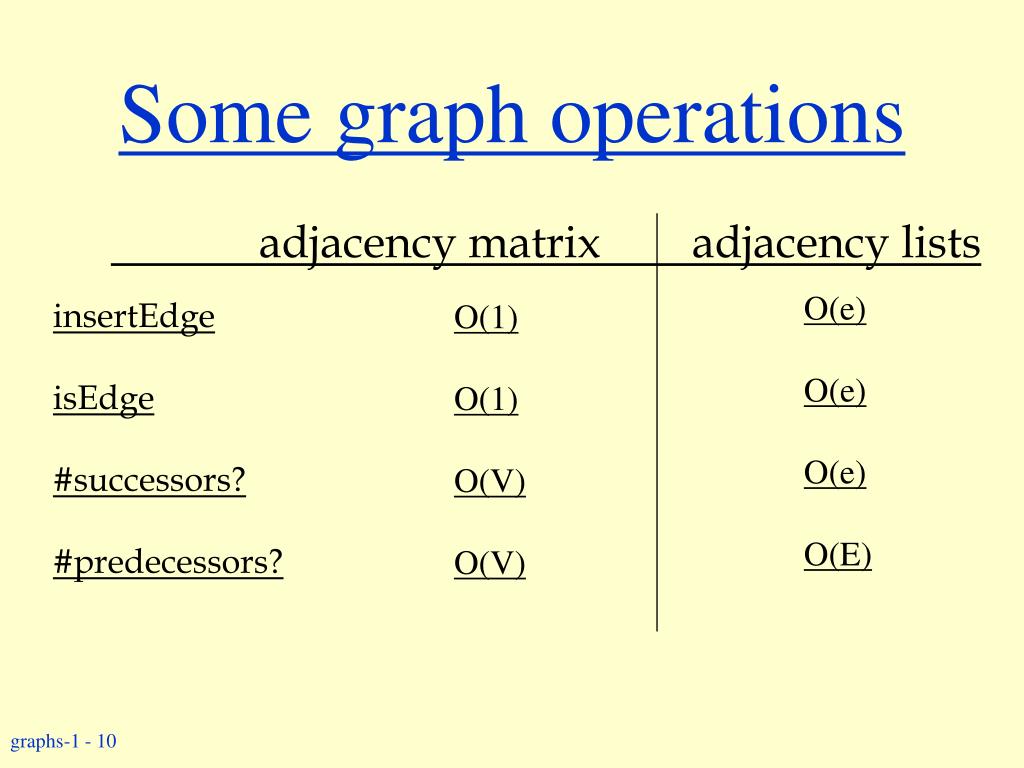 Some graph operations

| | adjacency matrix | adjacency lists |
|---|---|---|
| insertEdge | O(1) | O(e) |
| isEdge | O(1) | O(e) |
| #successors? | O(V) | O(e) |
| #predecessors? | O(V) | O(E) |

graphs-1 - 10